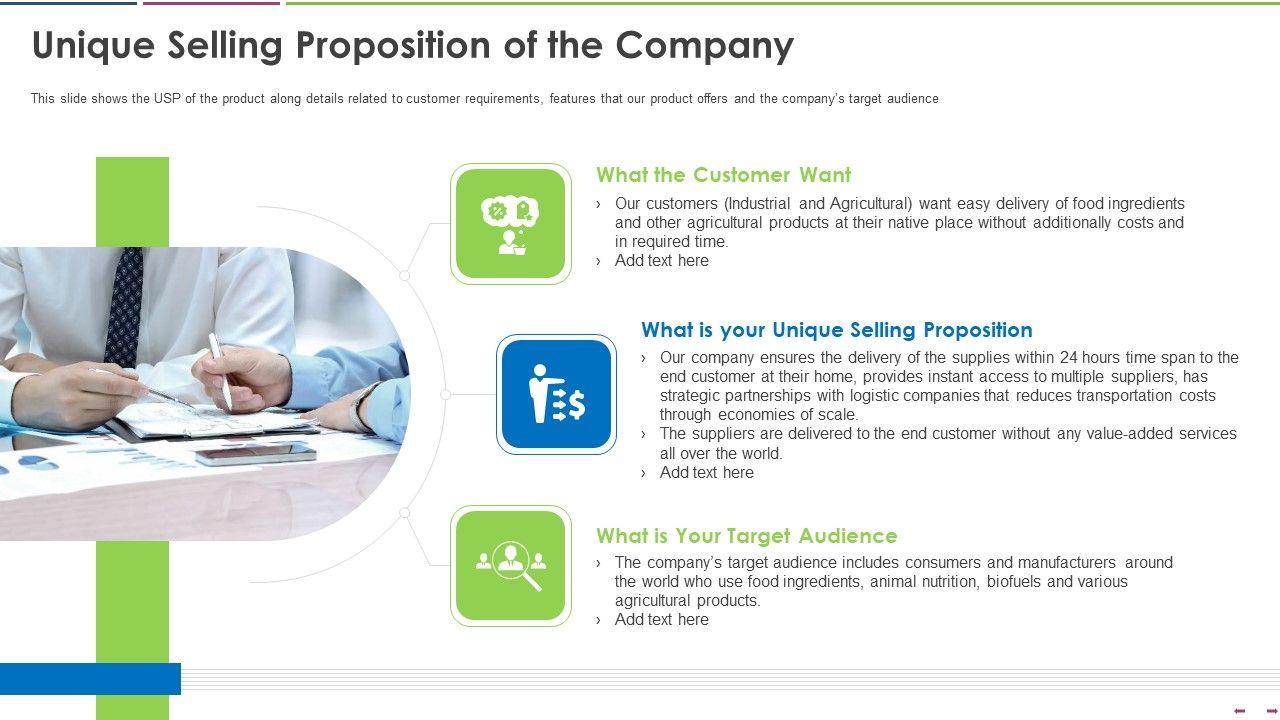 Unique Selling Proposition of the Company

This slide shows the USP of the product along details related to customer requirements, features that our product offers and the company's target audience

What the Customer Want

› Our customers (Industrial and Agricultural) want easy delivery of food ingredients and other agricultural products at their native place without additionally costs and in required time.
› Add text here

What is your Unique Selling Proposition

› Our company ensures the delivery of the supplies within 24 hours time span to the end customer at their home, provides instant access to multiple suppliers, has strategic partnerships with logistic companies that reduces transportation costs through economies of scale.
› The suppliers are delivered to the end customer without any value-added services all over the world.
› Add text here

What is Your Target Audience

› The company's target audience includes consumers and manufacturers around the world who use food ingredients, animal nutrition, biofuels and various agricultural products.
› Add text here